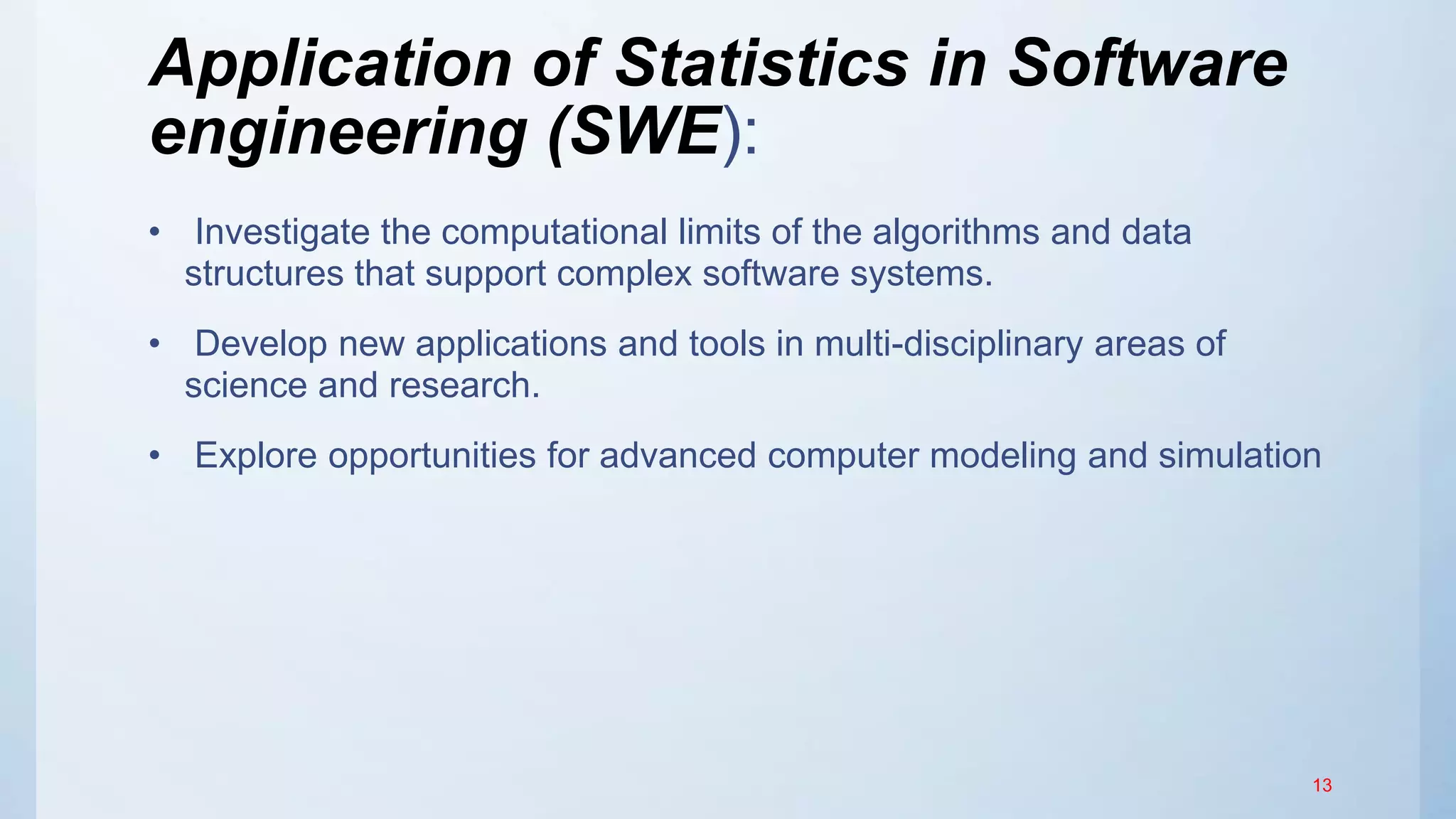 Application of Statistics in Software engineering (SWE):

• Investigate the computational limits of the algorithms and data structures that support complex software systems.

• Develop new applications and tools in multi-disciplinary areas of science and research.

• Explore opportunities for advanced computer modeling and simulation

13